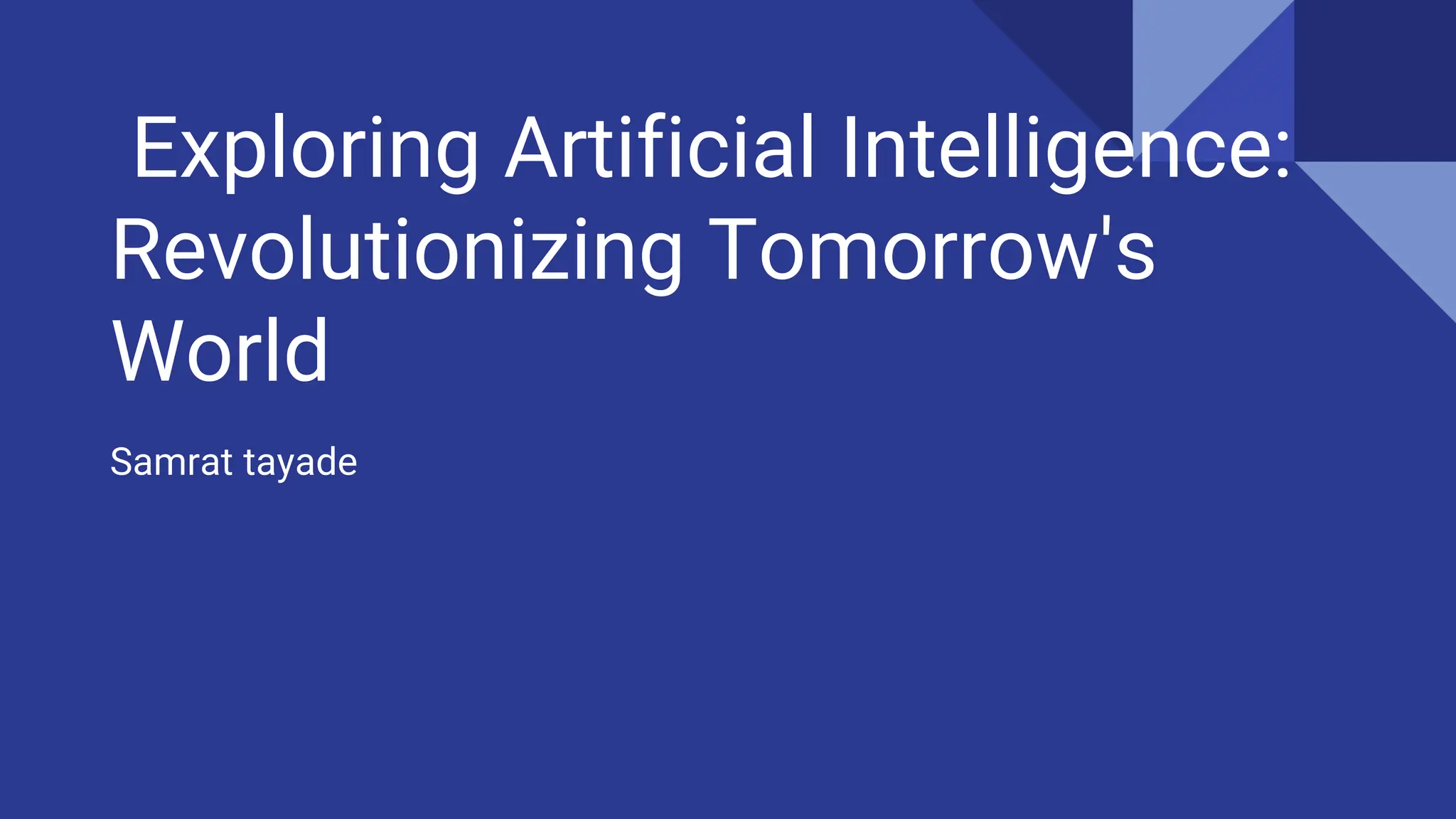 Exploring Artificial Intelligence: Revolutionizing Tomorrow's World

Samrat tayade